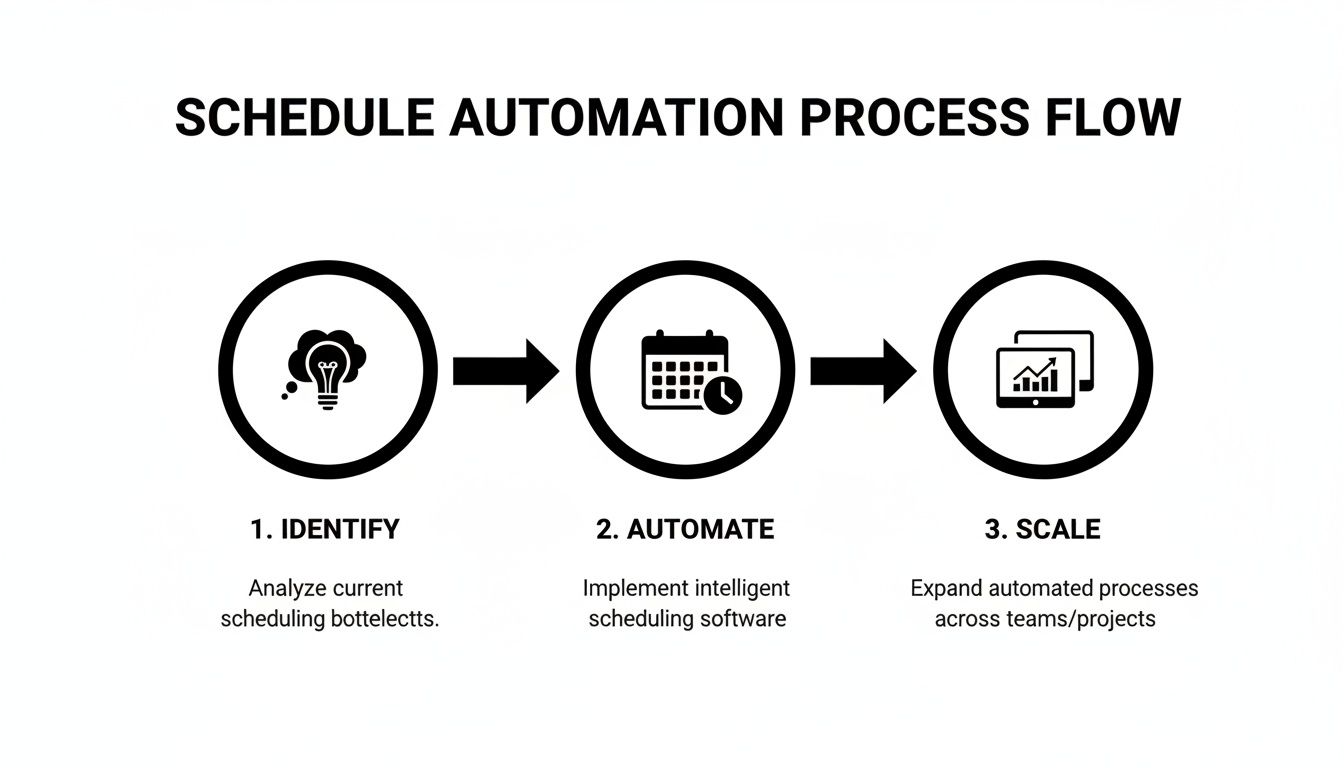 SCHEDULE AUTOMATION PROCESS FLOW

1. IDENTIFY

Analyze current scheduling bottelectts.

2. AUTOMATE

Implement intelligent scheduling software

3. SCALE

Expand automated processes across teams/projects